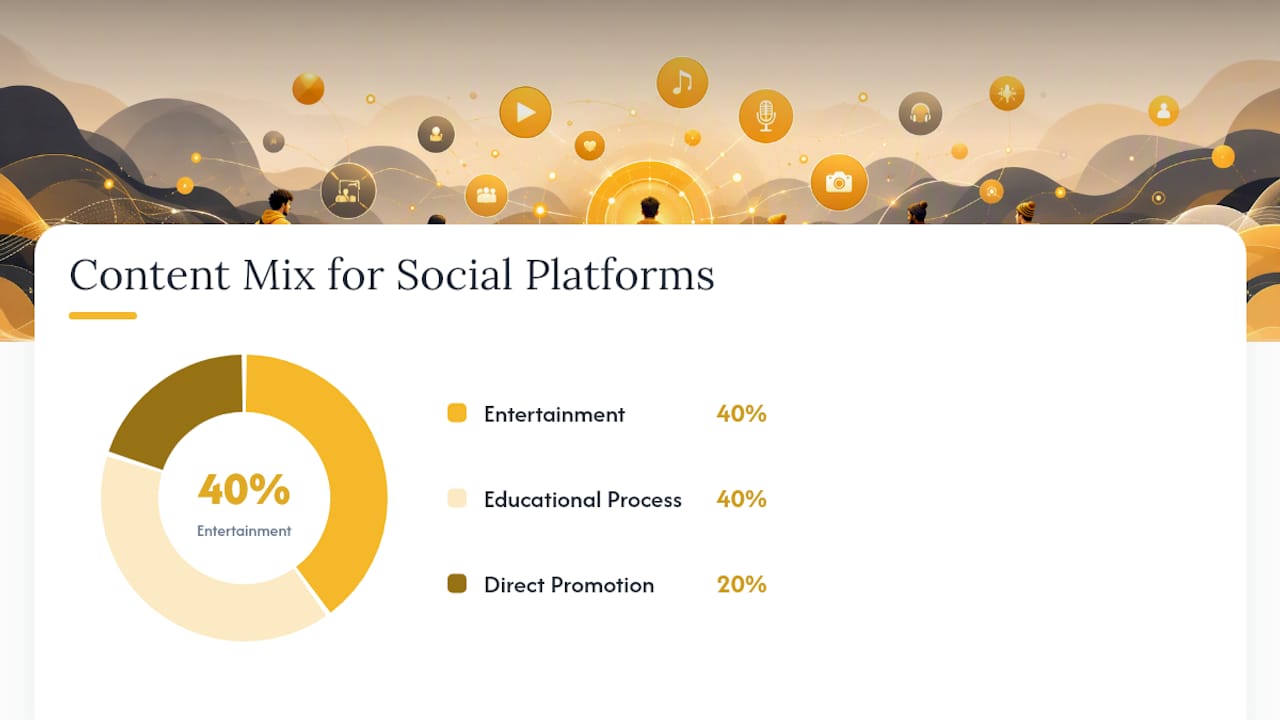 Content Mix for Social Platforms

40%
Entertainment

Entertainment 40%

Educational Process 40%

Direct Promotion 20%